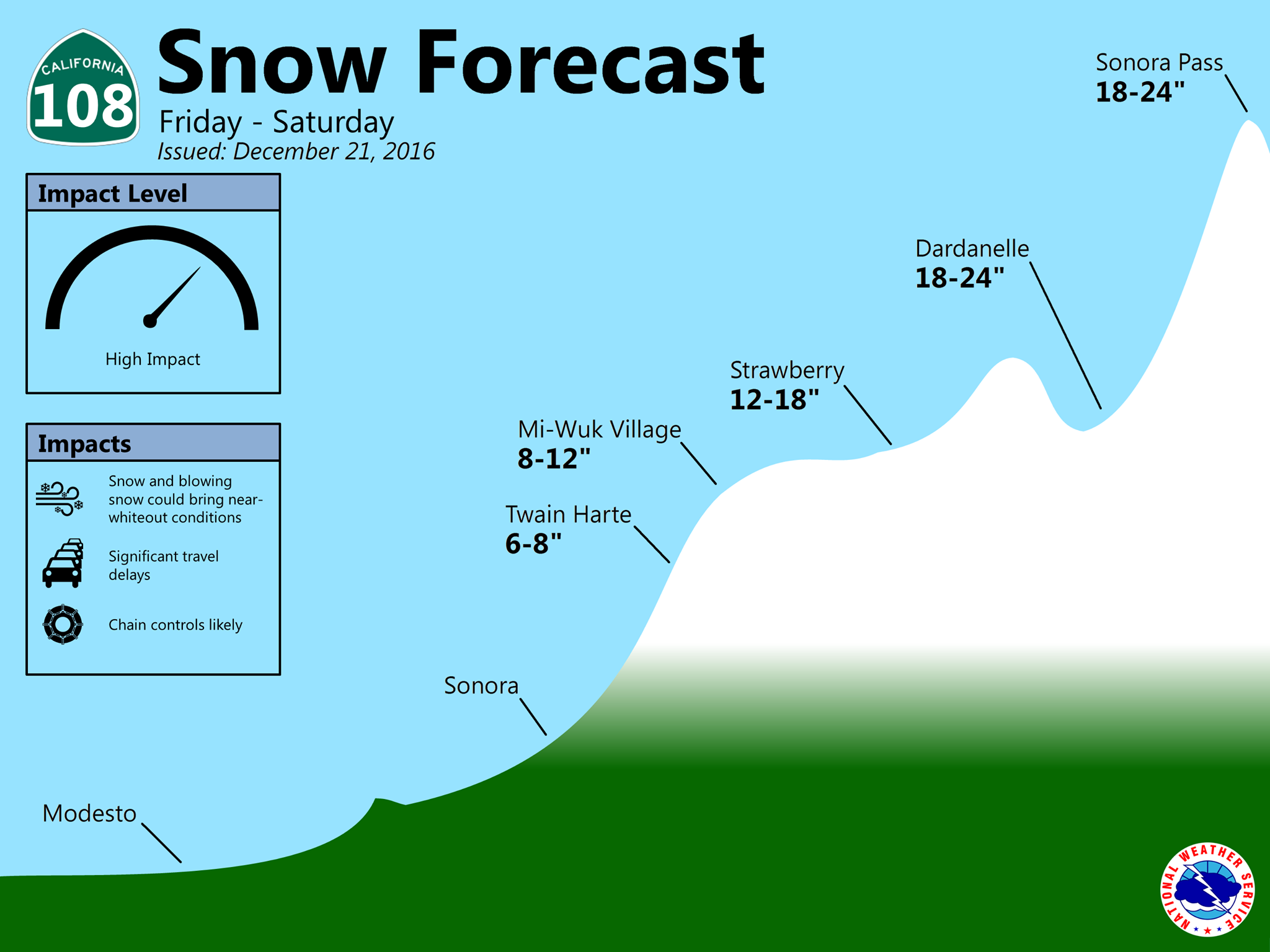 CALIFORNIA
108

Snow Forecast
Friday - Saturday
Issued: December 21, 2016

Impact Level

High Impact

Impacts

Snow and blowing snow could bring near-whiteout conditions

Significant travel delays

Chain controls likely

Sonora Pass
18-24"

Dardanelle
18-24"

Strawberry
12-18"

Mi-Wuk Village
8-12"

Twain Harte
6-8"

Sonora

Modesto

NATIONAL WEATHER SERVICE